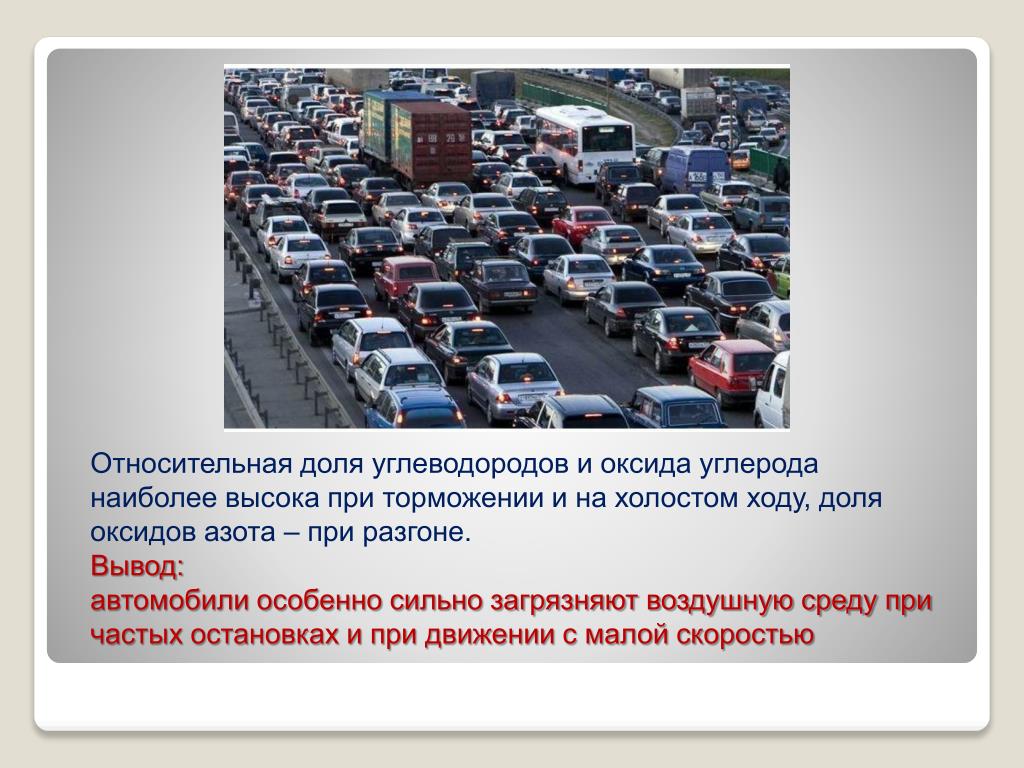 Относительная доля углеводородов и оксида углерода наиболее высока при торможении и на холостом ходу, доля оксидов азота – при разгоне.
Вывод:
автомобили особенно сильно загрязняют воздушную среду при частых остановках и при движении с малой скоростью